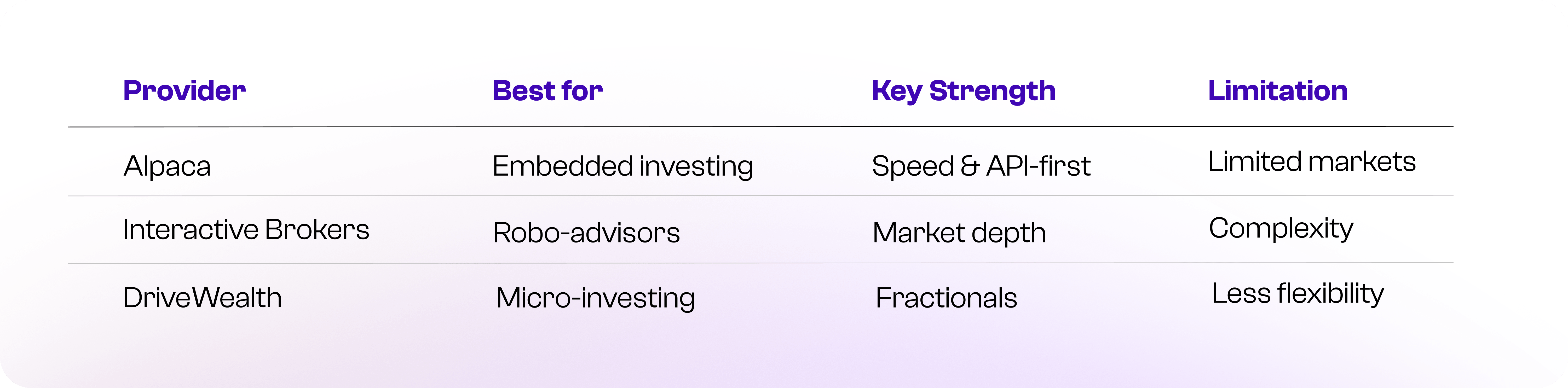 | Provider | Best for | Key Strength | Limitation |
|---|---|---|---|
| Alpaca | Embedded investing | Speed & API-first | Limited markets |
| Interactive Brokers | Robo-advisors | Market depth | Complexity |
| DriveWealth | Micro-investing | Fractionals | Less flexibility |